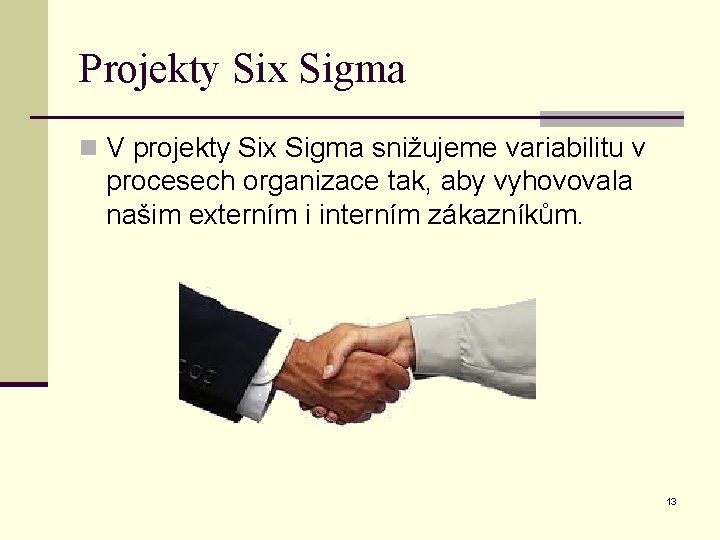 Projekty Six Sigma

V projekty Six Sigma snižujeme variabilitu v procesech organizace tak, aby vyhovovala našim externím i interním zákazníkům.

13